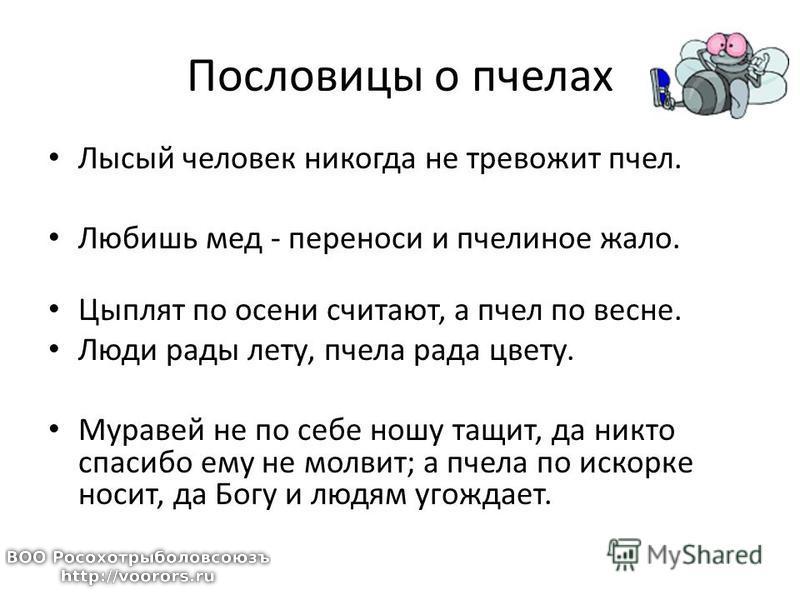 Пословицы о пчелах

• Лысый человек никогда не тревожит пчел.

• Любишь мед - переноси и пчелиное жало.

• Цыплят по осени считают, а пчел по весне.
• Люди рады лету, пчела рада цвету.

• Муравей не по себе ношу тащит, да никто спасибо ему не молвит; а пчела по искорке носит, да Богу и людям угождает.

ВОО Росохотрыболовсоюзъ
http://voorors.ru

MyShared